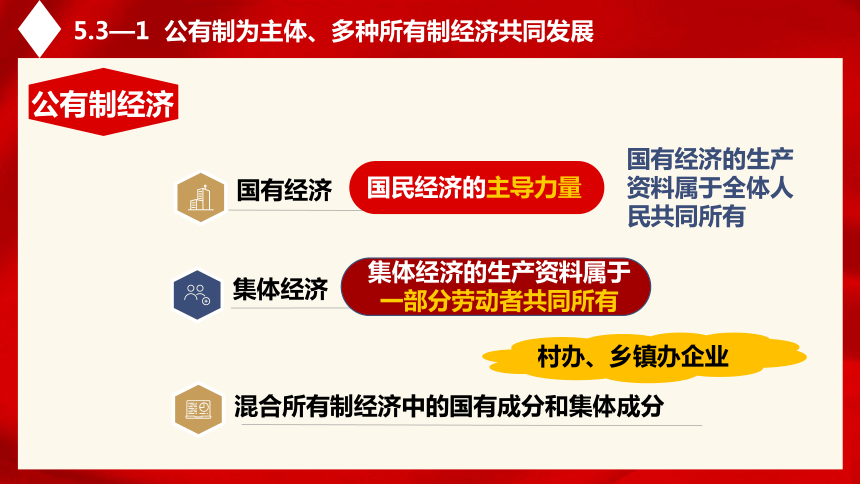 5.3—1 公有制为主体、多种所有制经济共同发展

公有制经济

国有经济

国民经济的主导力量

国有经济的生产资料属于全体人民共同所有

集体经济

集体经济的生产资料属于一部分劳动者共同所有

村办、乡镇办企业

混合所有制经济中的国有成分和集体成分